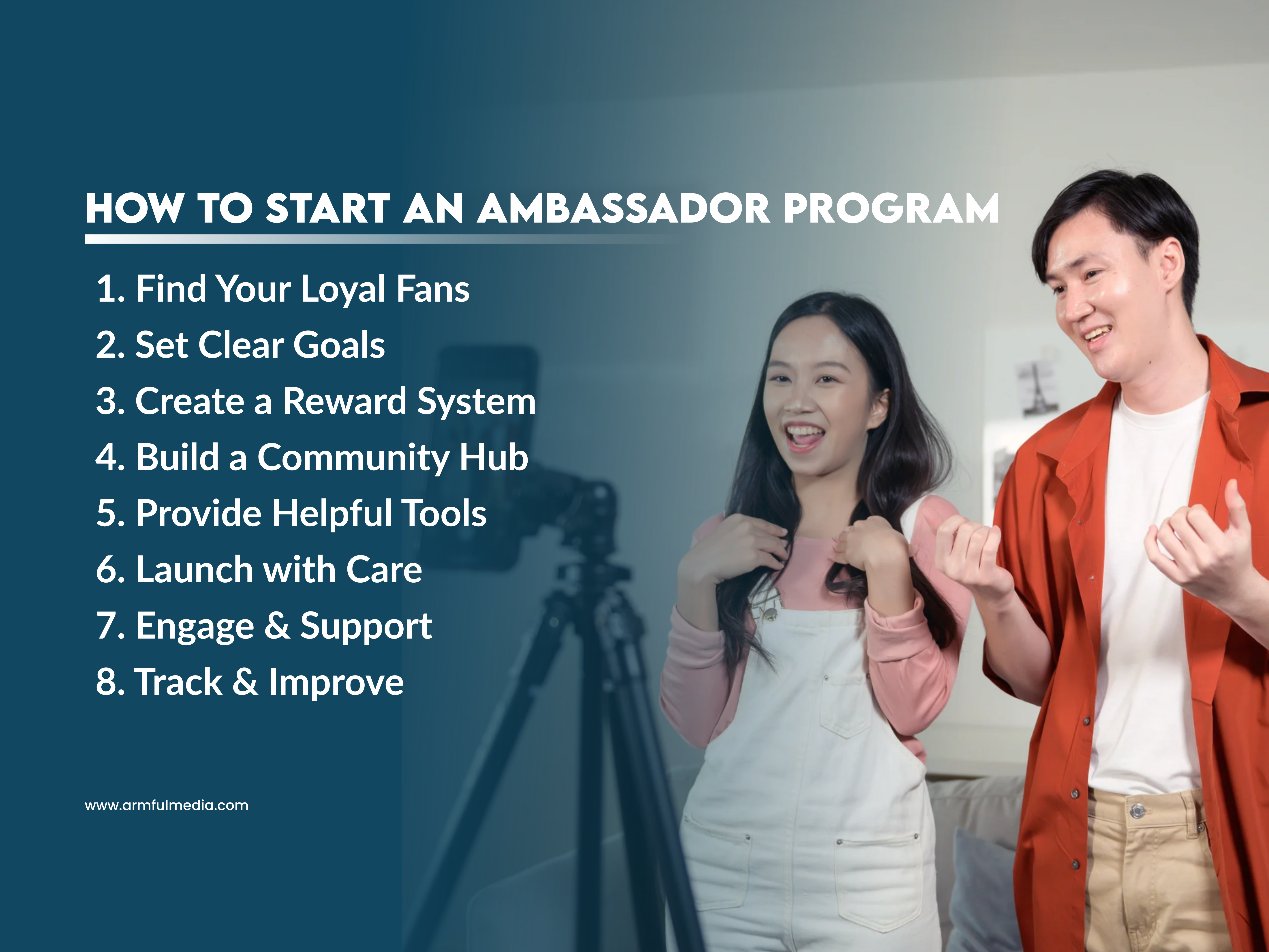 HOW TO START AN AMBASSADOR PROGRAM

1. Find Your Loyal Fans
2. Set Clear Goals
3. Create a Reward System
4. Build a Community Hub
5. Provide Helpful Tools
6. Launch with Care
7. Engage & Support
8. Track & Improve

www.armfulmedia.com